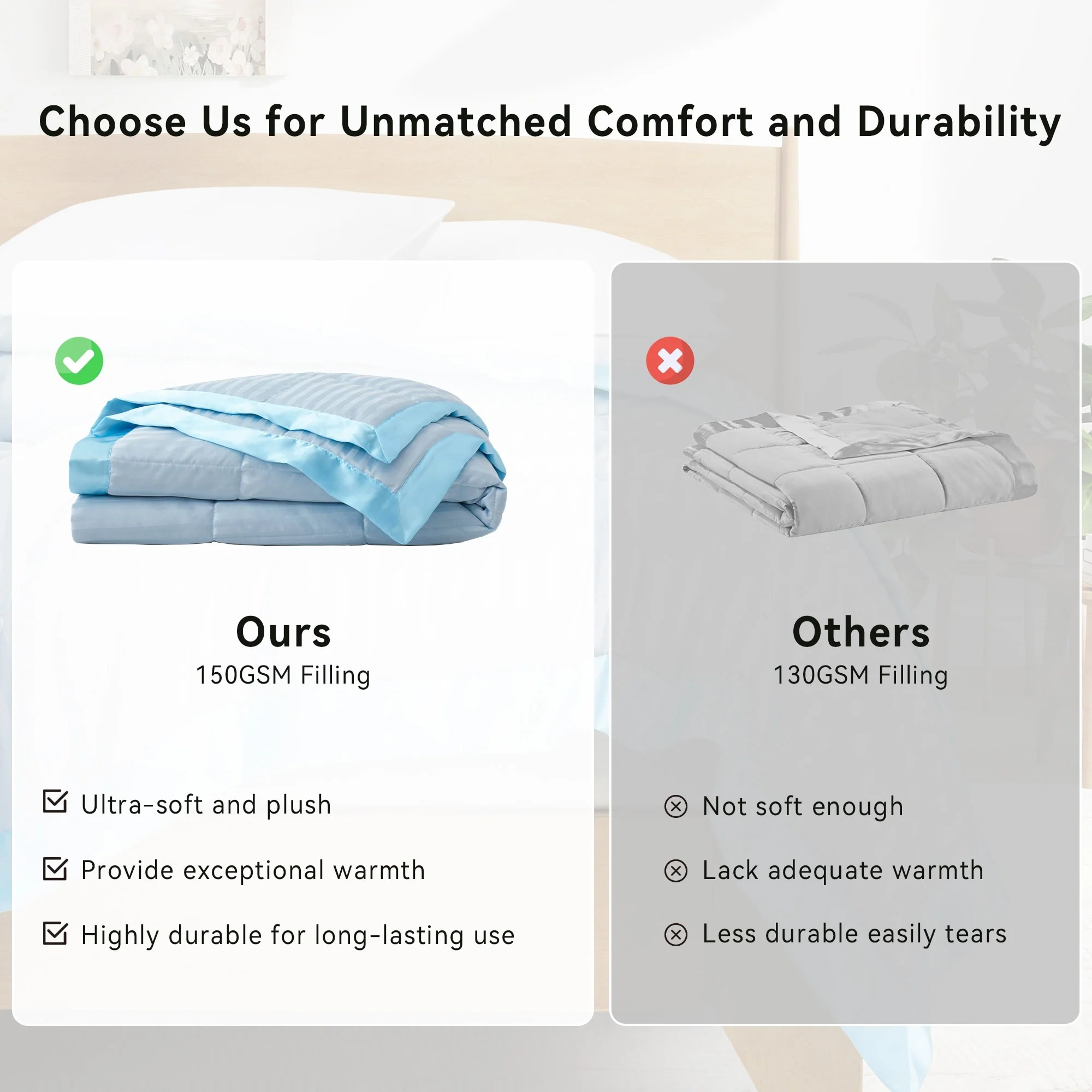 Choose Us for Unmatched Comfort and Durability

Ours
150GSM Filling

Ultra-soft and plush

Provide exceptional warmth

Highly durable for long-lasting use

Others
130GSM Filling

Not soft enough

Lack adequate warmth

Less durable easily tears